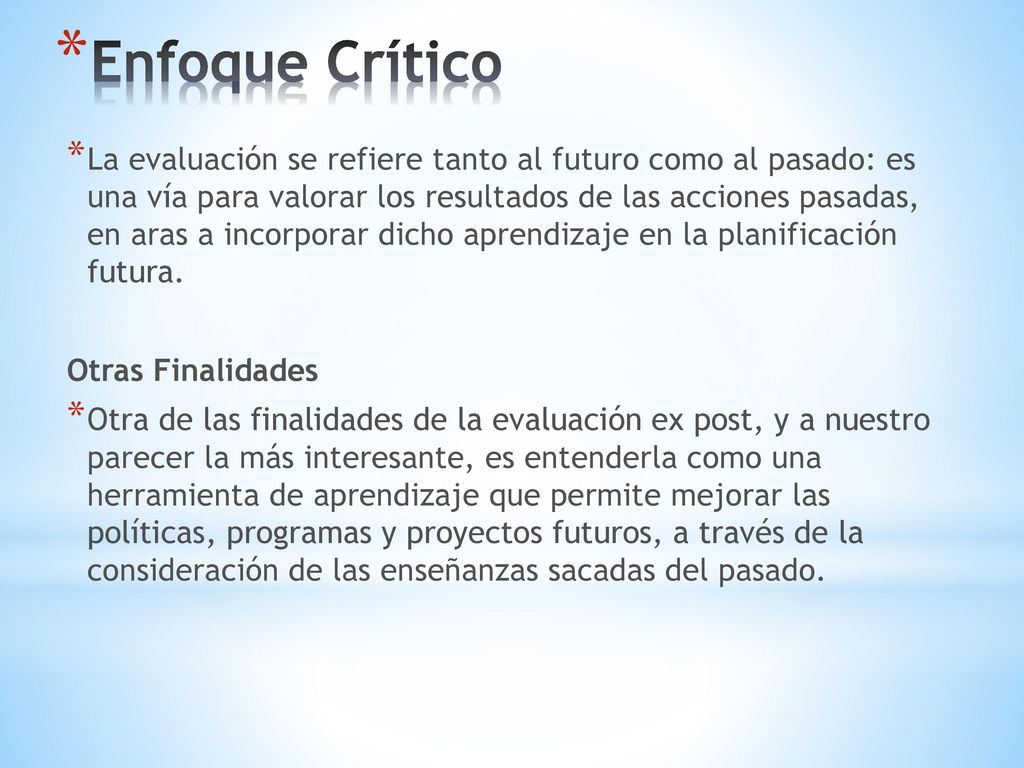 *Enfoque Crítico

*La evaluación se refiere tanto al futuro como al pasado: es una vía para valorar los resultados de las acciones pasadas, en aras a incorporar dicho aprendizaje en la planificación futura.

Otras Finalidades

*Otra de las finalidades de la evaluación ex post, y a nuestro parecer la más interesante, es entenderla como una herramienta de aprendizaje que permite mejorar las políticas, programas y proyectos futuros, a través de la consideración de las enseñanzas sacadas del pasado.